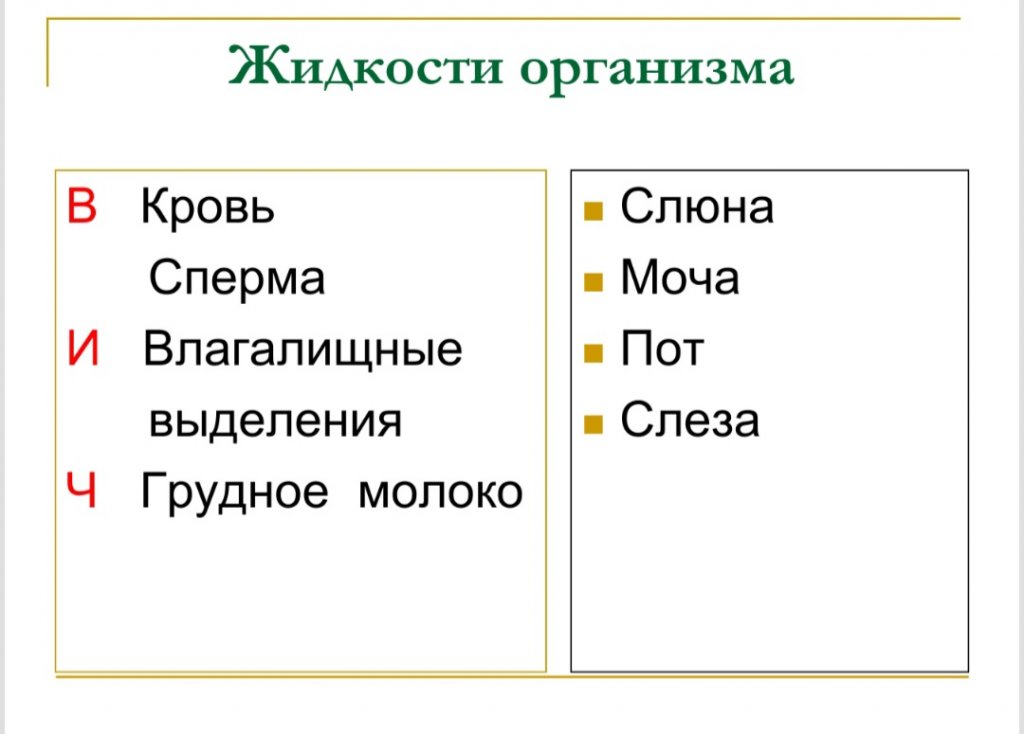 Жидкости организма

В Кровь
Сперма
И Влагалищные выделения
Ч Грудное молоко

Слюна
Моча
Пот
Слеза